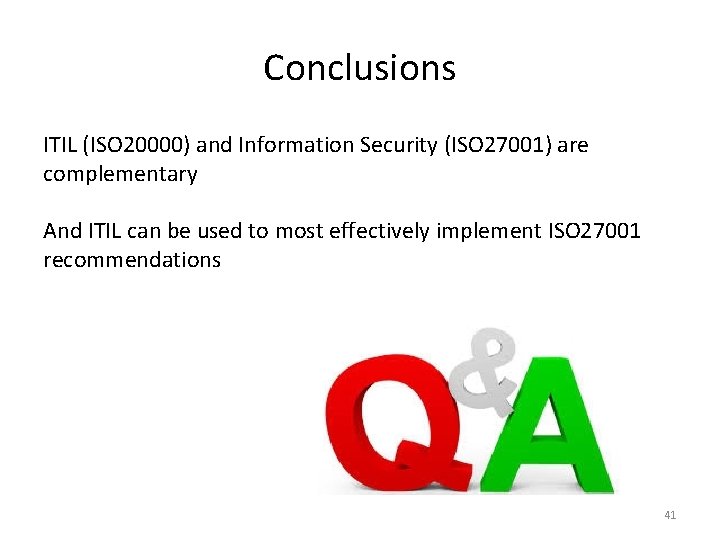 Conclusions

ITIL (ISO20000) and Information Security (ISO27001) are complementary

And ITIL can be used to most effectively implement ISO27001 recommendations

Q&A

41